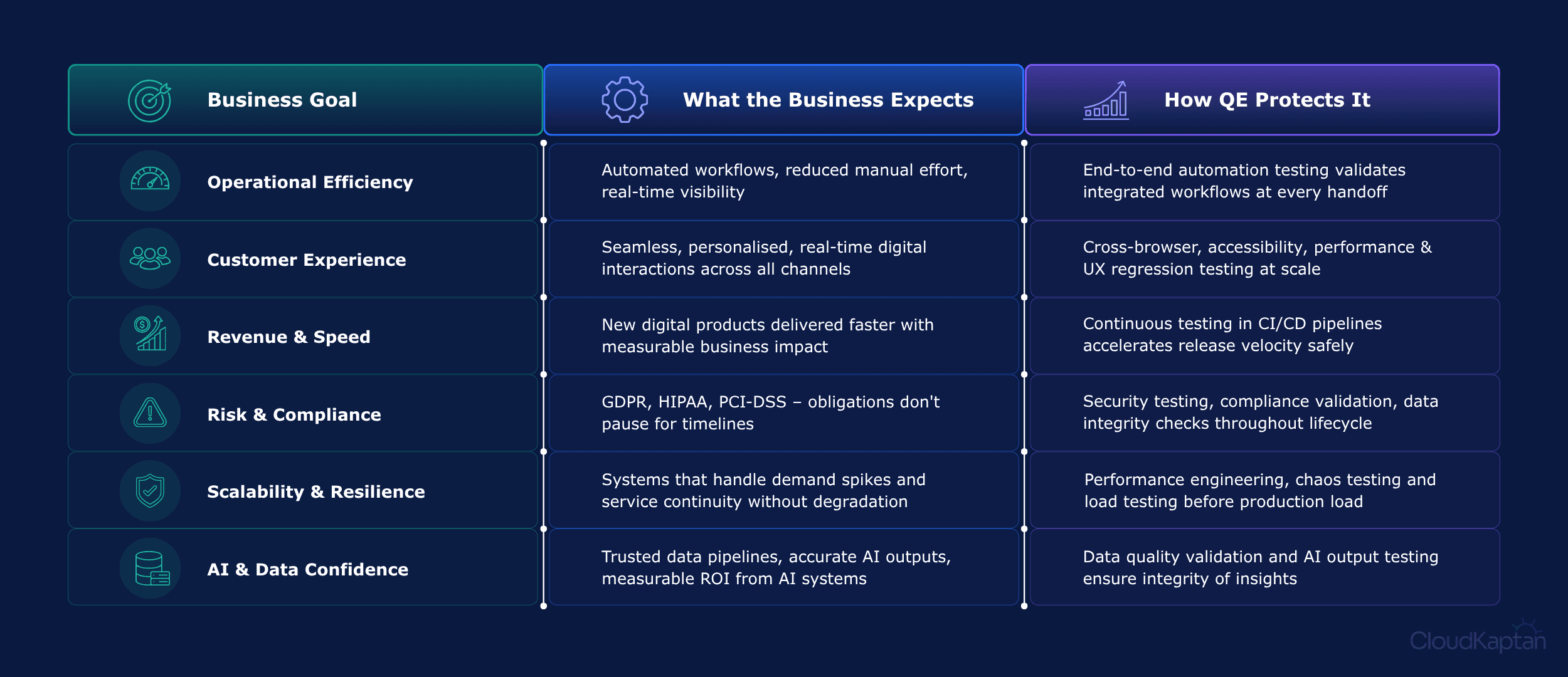 | Business Goal | What the Business Expects | How QE Protects It |
|---|---|---|
| Operational Efficiency | Automated workflows, reduced manual effort, real-time visibility | End-to-end automation testing validates integrated workflows at every handoff |
| Customer Experience | Seamless, personalised, real-time digital interactions across all channels | Cross-browser, accessibility, performance & UX regression testing at scale |
| Revenue & Speed | New digital products delivered faster with measurable business impact | Continuous testing in CI/CD pipelines accelerates release velocity safely |
| Risk & Compliance | GDPR, HIPAA, PCI-DSS – obligations don't pause for timelines | Security testing, compliance validation, data integrity checks throughout lifecycle |
| Scalability & Resilience | Systems that handle demand spikes and service continuity without degradation | Performance engineering, chaos testing and load testing before production load |
| AI & Data Confidence | Trusted data pipelines, accurate AI outputs, measurable ROI from AI systems | Data quality validation and AI output testing ensure integrity of insights |

CloudKaptan